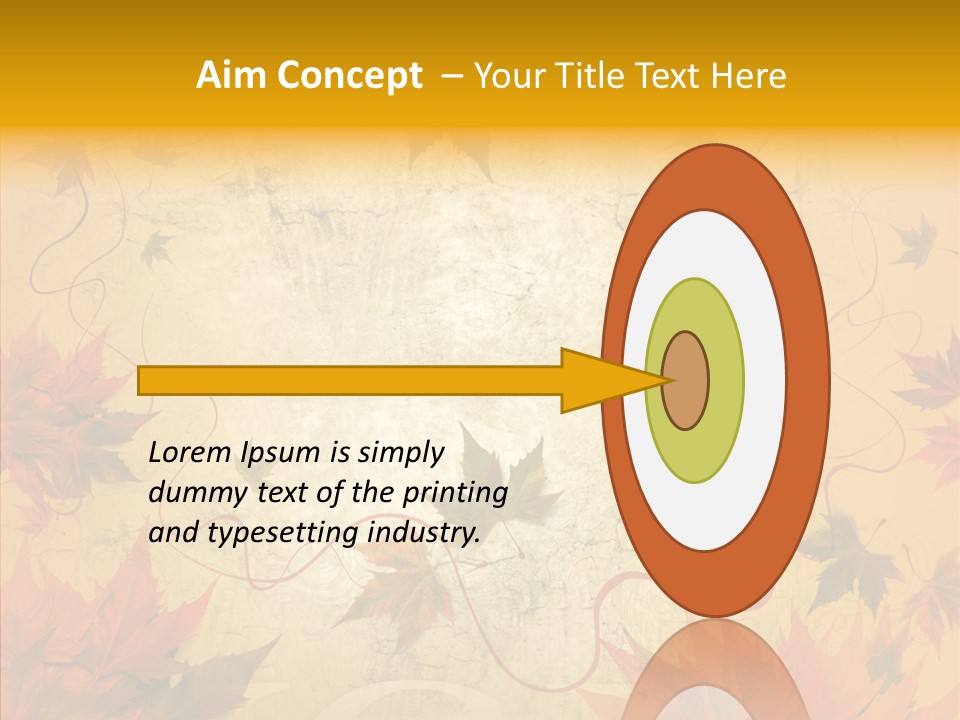 Aim Concept – Your Title Text Here

Lorem Ipsum is simply dummy text of the printing and typesetting industry.